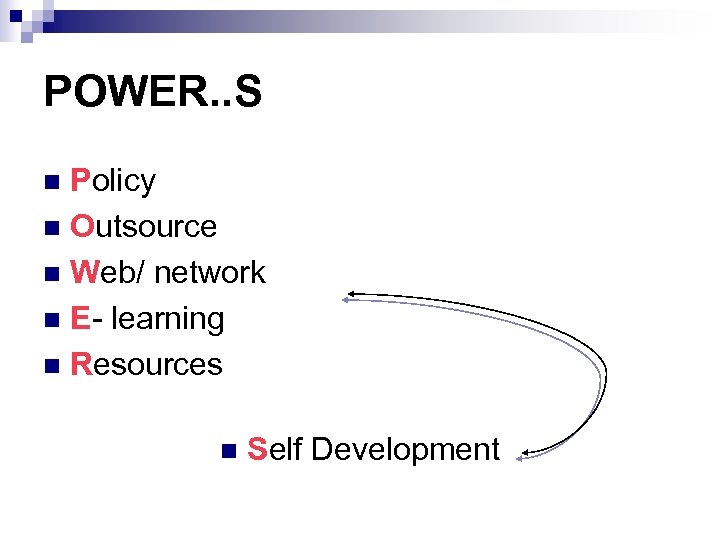 POWER..S

Policy
Outsource
Web/ network
E- learning
Resources

Self Development